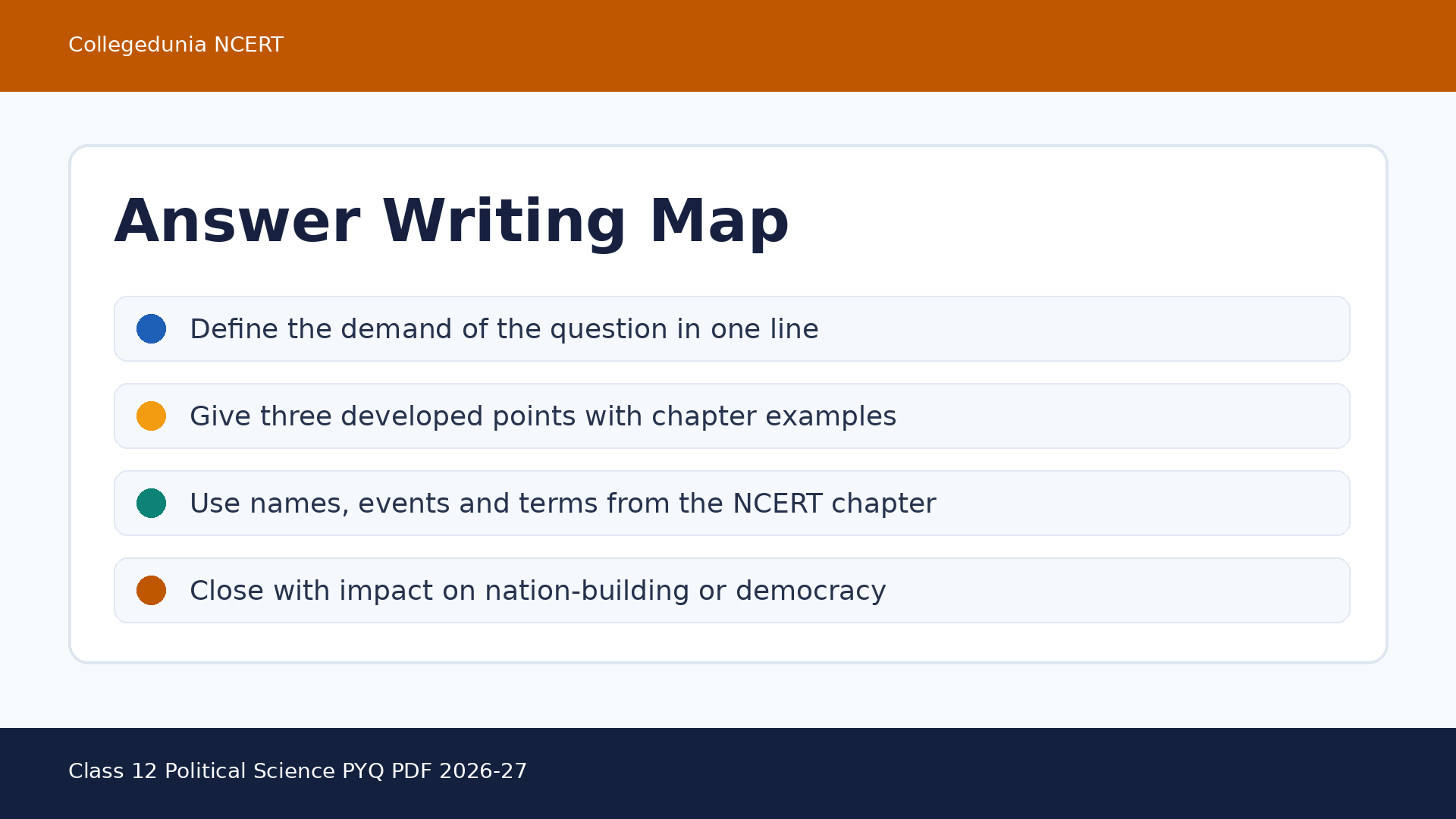 Collegedunia NCERT

Answer Writing Map

Define the demand of the question in one line

Give three developed points with chapter examples

Use names, events and terms from the NCERT chapter

Close with impact on nation-building or democracy

Class 12 Political Science PYQ PDF 2026-27